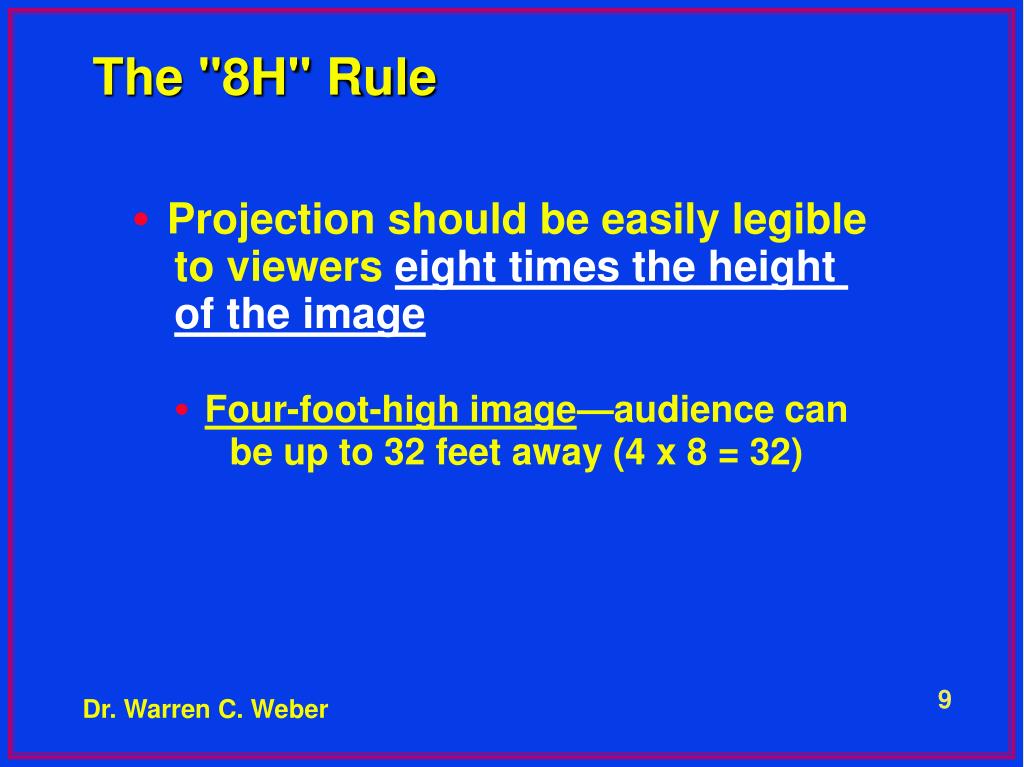 The "8H" Rule

• Projection should be easily legible to viewers eight times the height of the image

• Four-foot-high image—audience can be up to 32 feet away (4 x 8 = 32)

Dr. Warren C. Weber

9